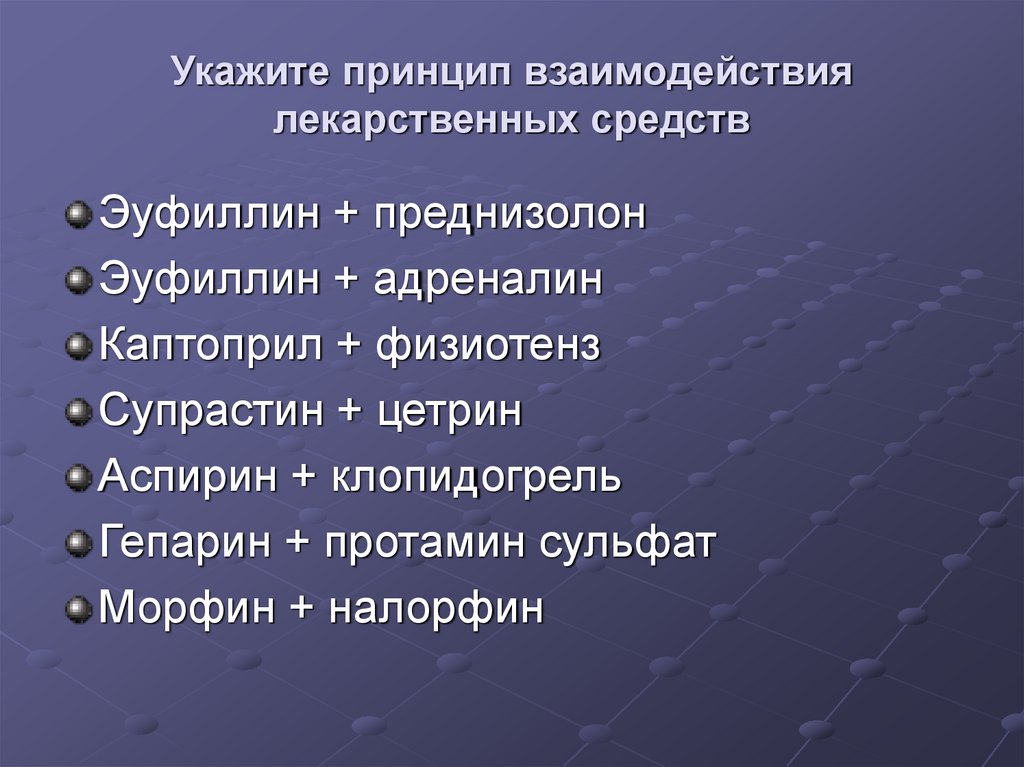 Укажите принцип взаимодействия лекарственных средств

Эуфиллин + преднизолон
Эуфиллин + адреналин
Каптоприл + физиотенз
Супрастин + цетрин
Аспирин + клопидогрель
Гепарин + протамин сульфат
Морфин + налорфин